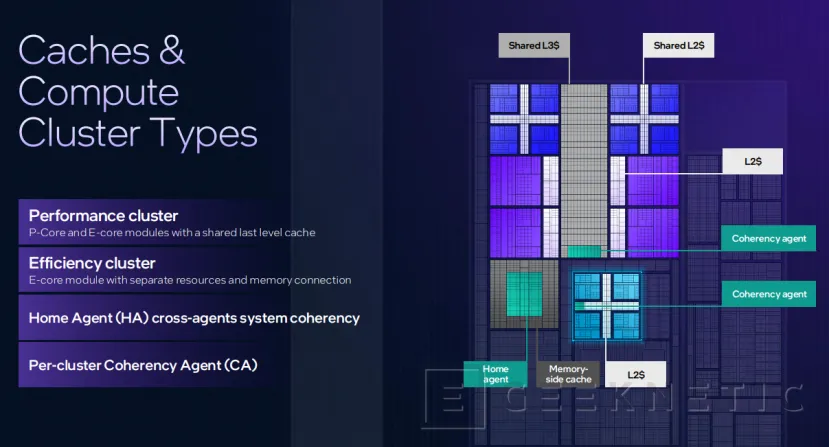 Caches & Compute Cluster Types

Performance cluster
P-Core and E-core modules with a shared last level cache

Efficiency cluster
E-core module with separate resources and memory connection

Home Agent (HA) cross-agents system coherency

Per-cluster Coherency Agent (CA)

Shared L3$

Shared L2$

L2$

Coherency agent

Coherency agent

Home agent

Memory-side cache

L2$

GEEKNETIC